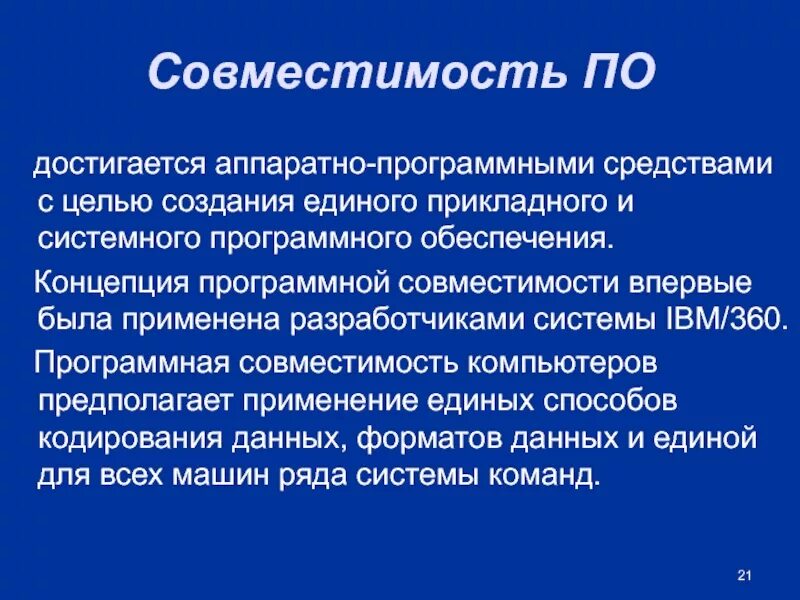 Совместимость ПО

достигается аппаратно-программными средствами с целью создания единого прикладного и системного программного обеспечения.

Концепция программной совместимости впервые была применена разработчиками системы IBM/360.

Программная совместимость компьютеров предполагает применение единых способов кодирования данных, форматов данных и единой для всех машин ряда системы команд.

21